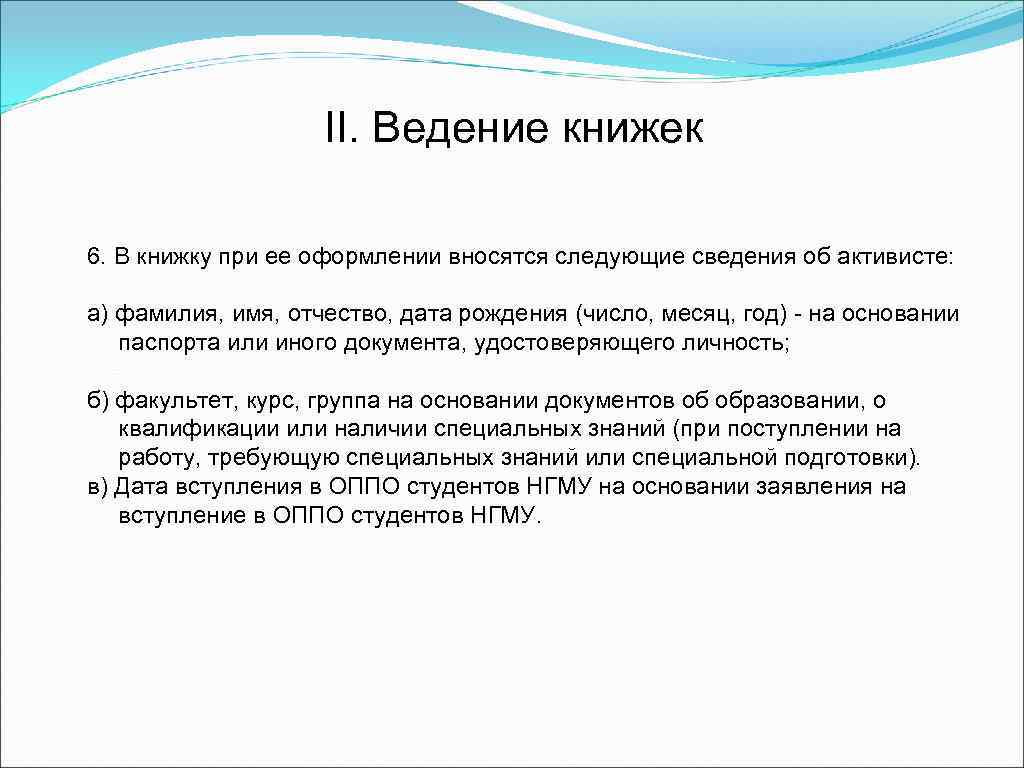 II. Ведение книжек

6. В книжку при ее оформлении вносятся следующие сведения об активисте:

а) фамилия, имя, отчество, дата рождения (число, месяц, год) - на основании паспорта или иного документа, удостоверяющего личность;

б) факультет, курс, группа на основании документов об образовании, о квалификации или наличии специальных знаний (при поступлении на работу, требующую специальных знаний или специальной подготовки).
в) Дата вступления в ОППО студентов НГМУ на основании заявления на вступление в ОППО студентов НГМУ.